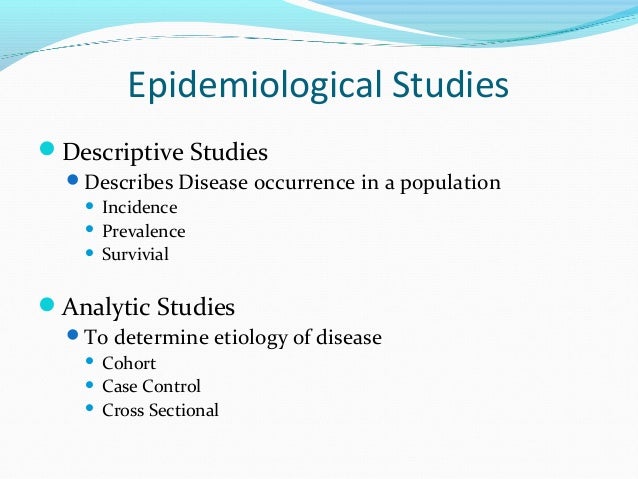 Epidemiological Studies

- Descriptive Studies
  - Describes Disease occurrence in a population
    - Incidence
    - Prevalence
    - Survivial

- Analytic Studies
  - To determine etiology of disease
    - Cohort
    - Case Control
    - Cross Sectional